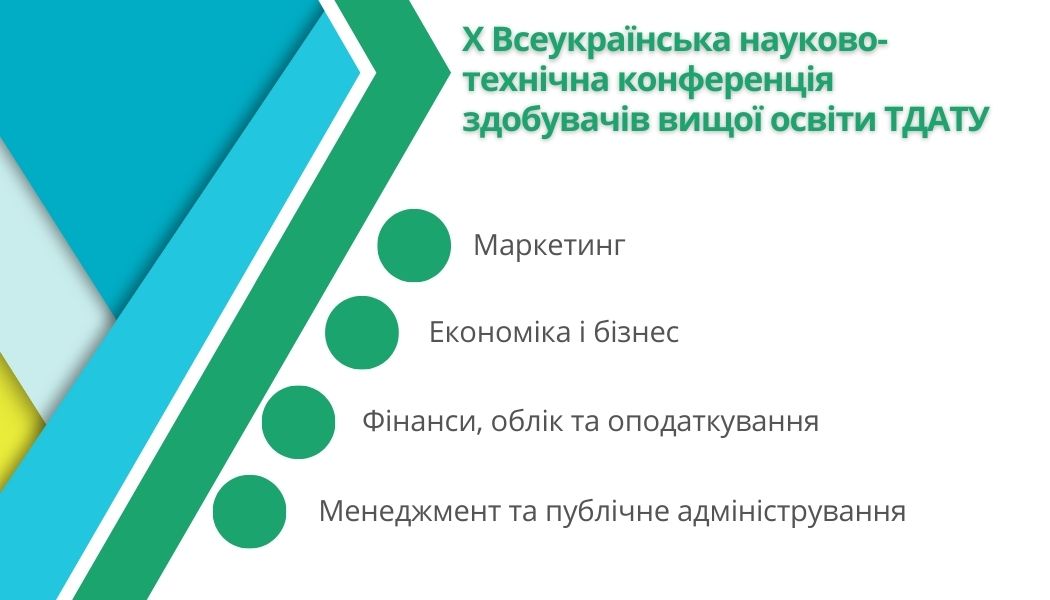 X Всеукраїнська науково-технічна конференція здобувачів вищої освіти ТДАТУ

Маркетинг

Економіка і бізнес

Фінанси, облік та оподаткування

Менеджмент та публічне адміністрування